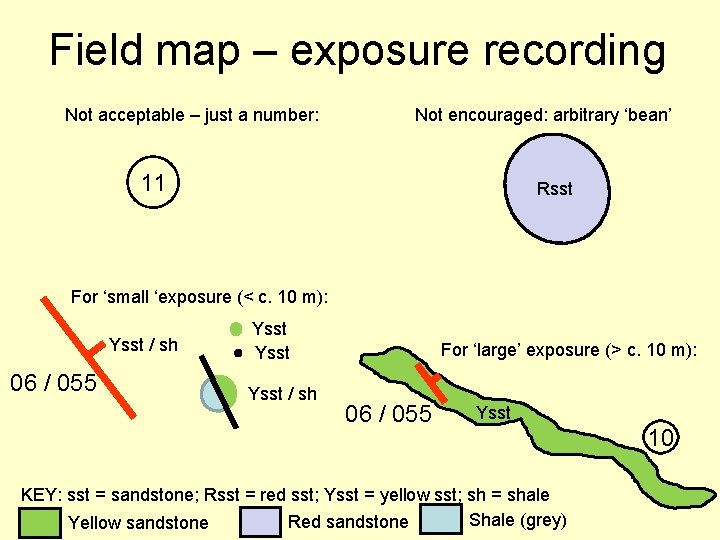 Field map – exposure recording

Not acceptable – just a number:

11

Not encouraged: arbitrary 'bean'

Rsst

For 'small 'exposure (< c. 10 m):

Ysst / sh

06 / 055

Ysst

Ysst

Ysst / sh

For 'large' exposure (> c. 10 m):

06 / 055

Ysst

10

KEY: sst = sandstone; Rsst = red sst; Ysst = yellow sst; sh = shale

Yellow sandstone

Red sandstone

Shale (grey)